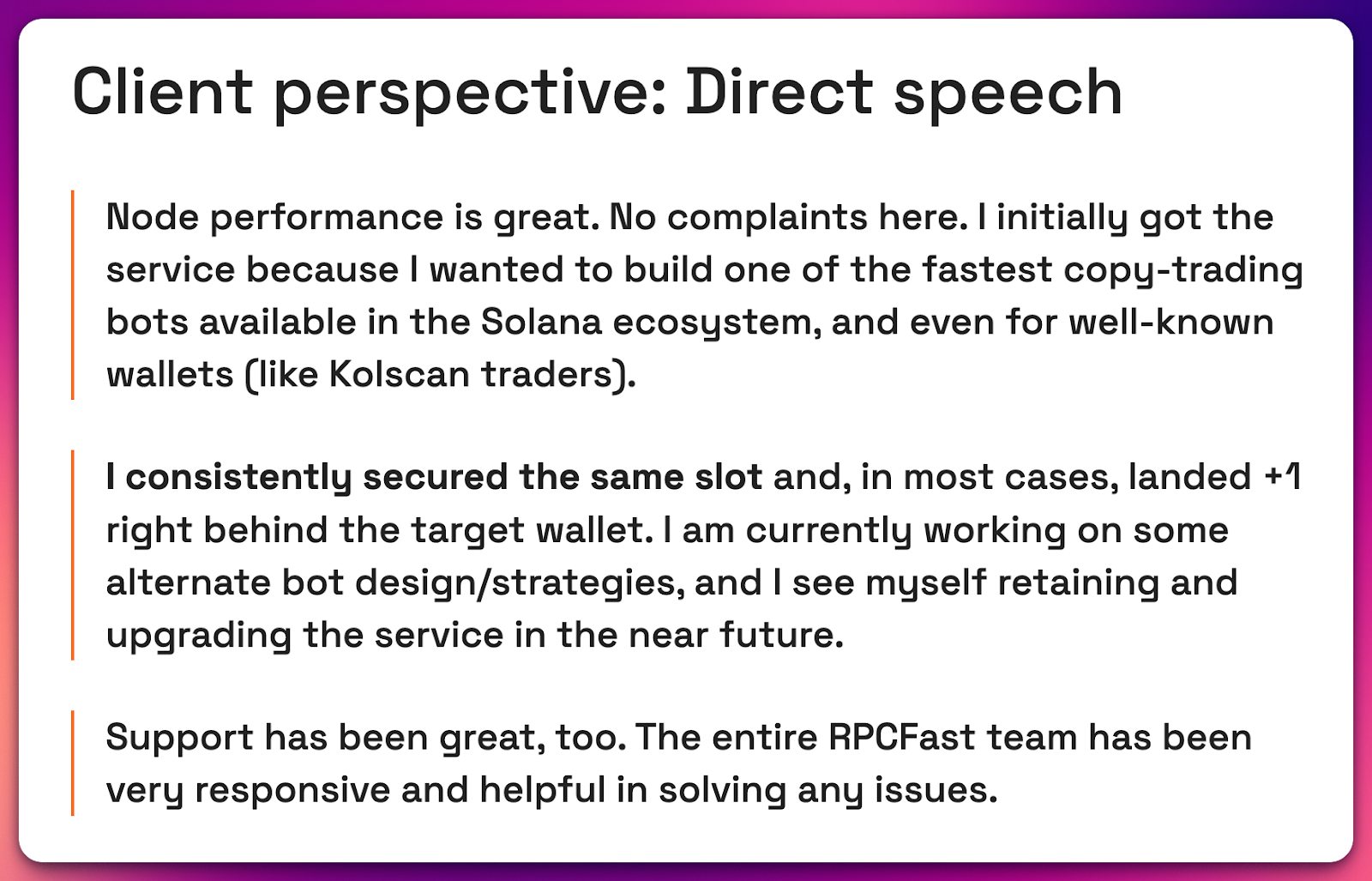 Client perspective: Direct speech

Node performance is great. No complaints here. I initially got the service because I wanted to build one of the fastest copy-trading bots available in the Solana ecosystem, and even for well-known wallets (like Kolscan traders).

I consistently secured the same slot and, in most cases, landed +1 right behind the target wallet. I am currently working on some alternate bot design/strategies, and I see myself retaining and upgrading the service in the near future.

Support has been great, too. The entire RPCFast team has been very responsive and helpful in solving any issues.